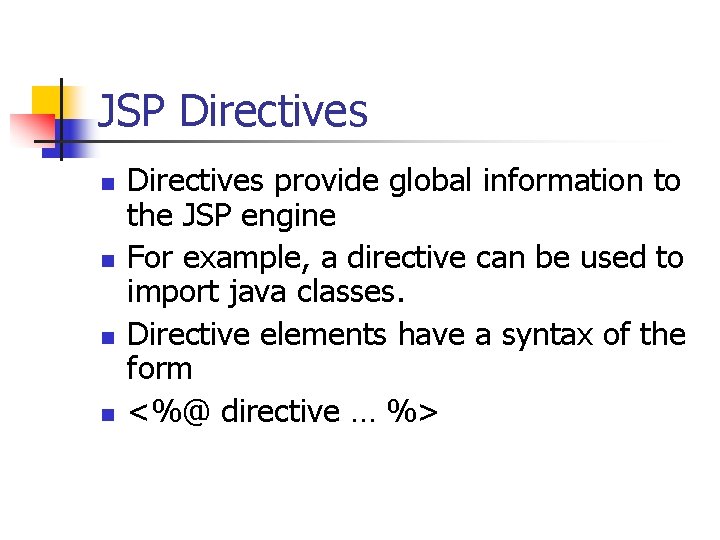 JSP Directives

- Directives provide global information to the JSP engine
- For example, a directive can be used to import java classes.
- Directive elements have a syntax of the form
- <%@ directive … %>